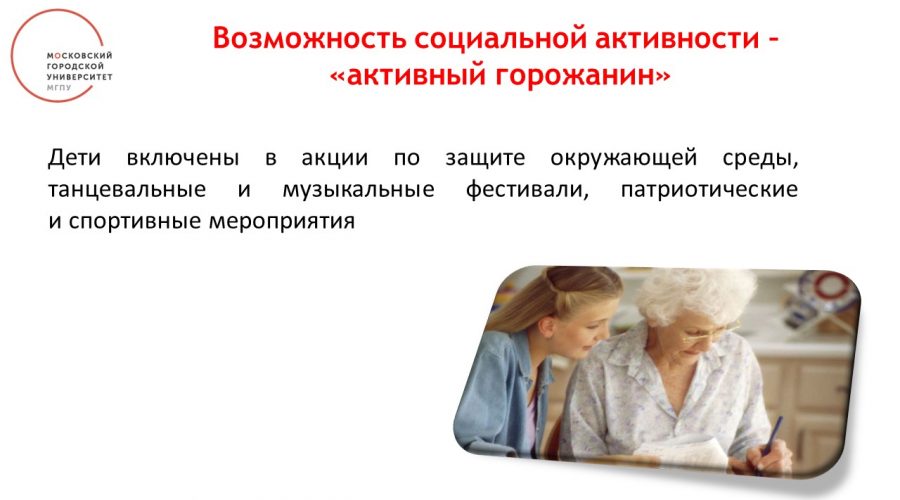 МОСКОВСКИЙ ГОРОДСКОЙ УНИВЕРСИТЕТ МГПУ

Возможность социальной активности – «активный горожанин»

Дети включены в акции по защите окружающей среды, танцевальные и музыкальные фестивали, патриотические и спортивные мероприятия